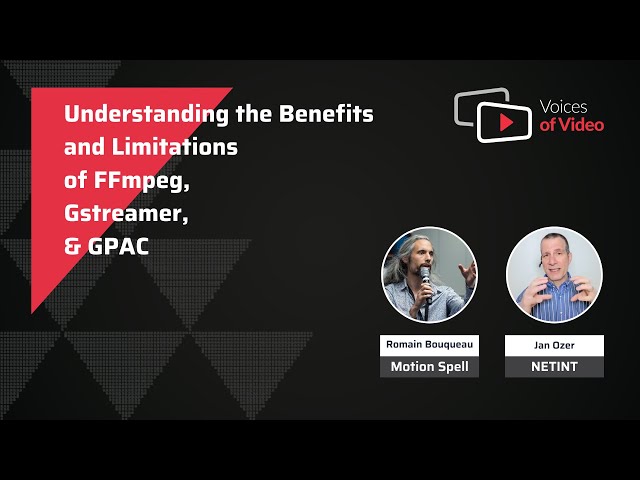 Understanding the Benefits and Limitations of FFmpeg, Gstreamer, & GPAC

Voices of Video

Romain Bouqueau
Motion Spell

Jan Ozer
NETINT